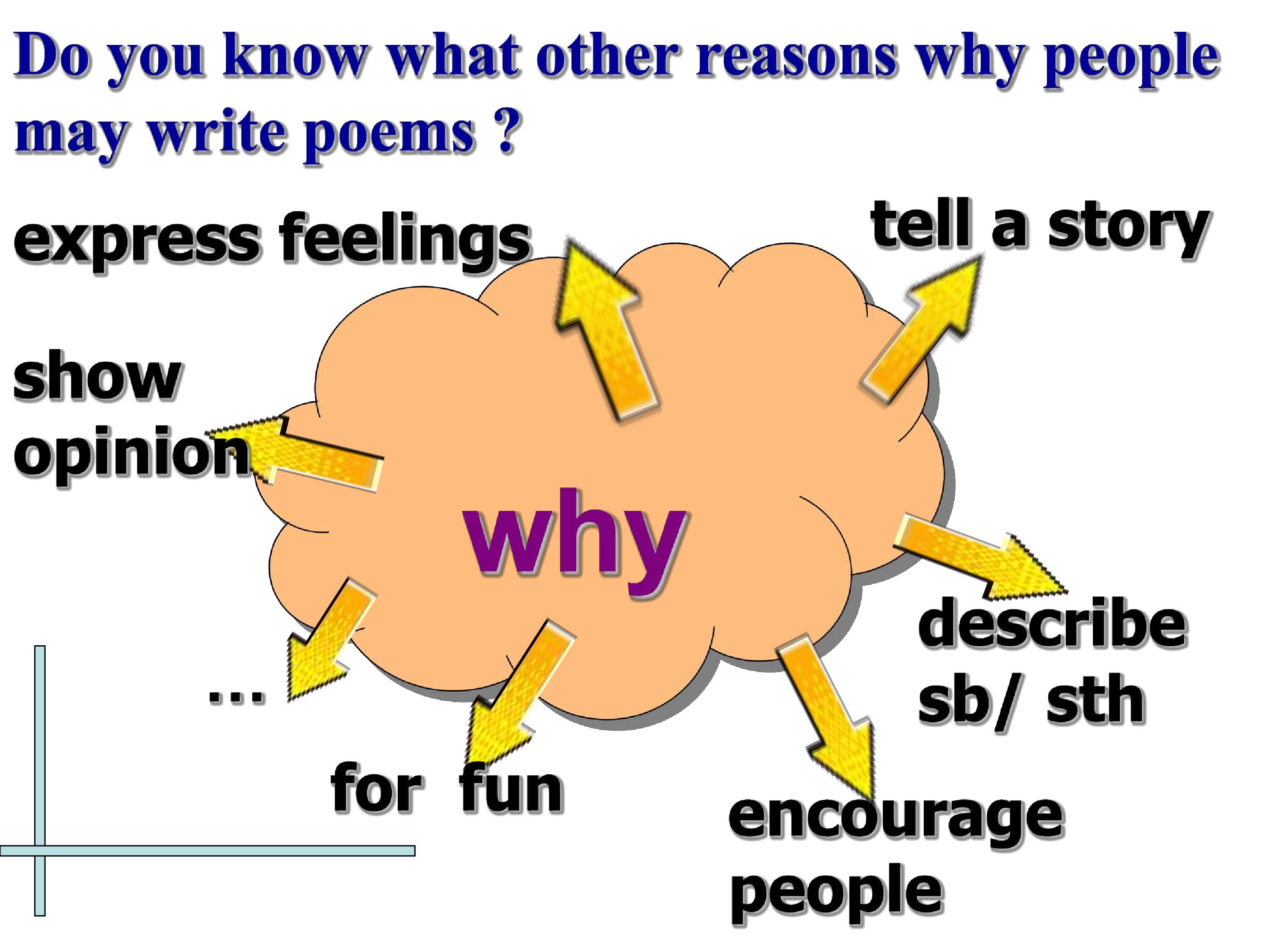 Do you know what other reasons why people may write poems ?

express feelings

tell a story

show opinion

why

describe sb/ sth

...

for fun

encourage people